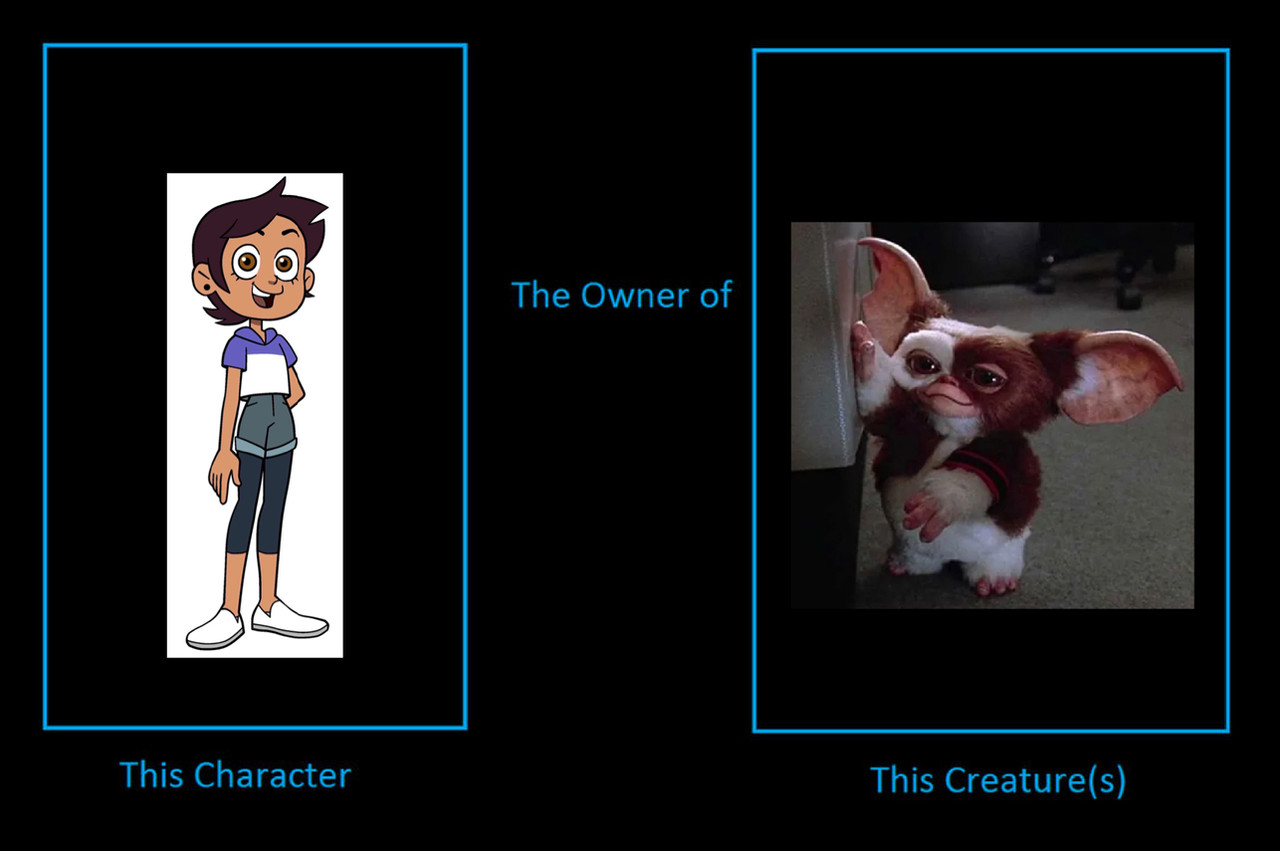 The Owner of

This Character

This Creature(s)